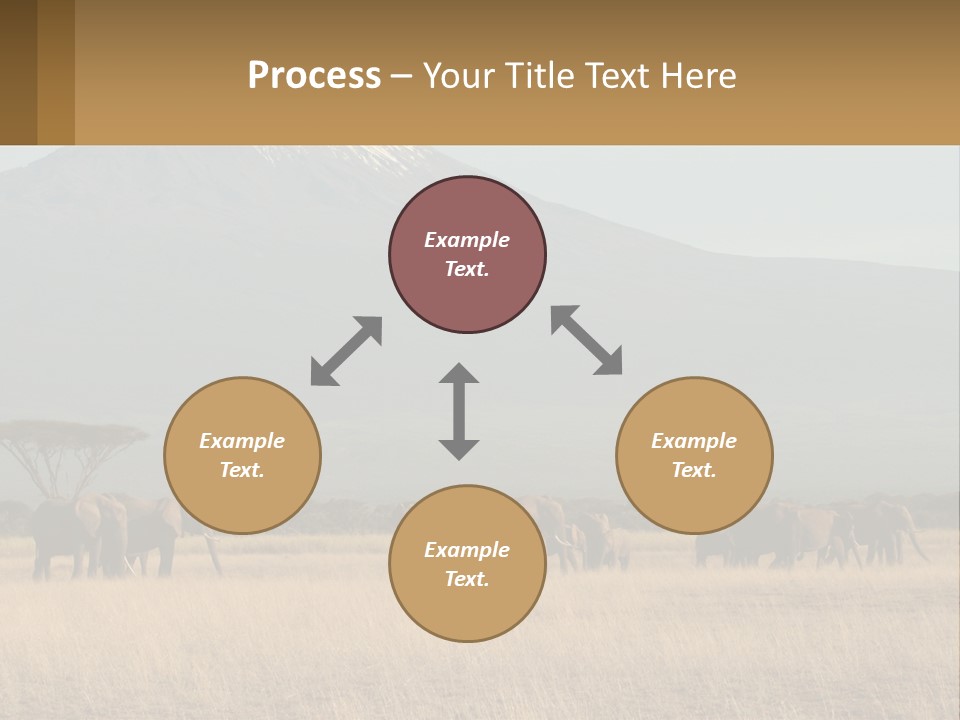 Process – Your Title Text Here

Example Text.

Example Text.

Example Text.

Example Text.